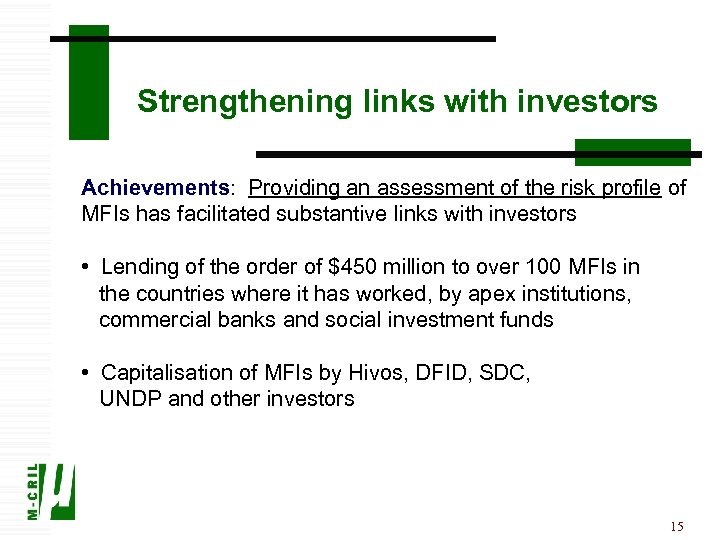 Strengthening links with investors

Achievements: Providing an assessment of the risk profile of MFIs has facilitated substantive links with investors

• Lending of the order of \$450 million to over 100 MFIs in the countries where it has worked, by apex institutions, commercial banks and social investment funds

• Capitalisation of MFIs by Hivos, DFID, SDC, UNDP and other investors

M-CRIL

15